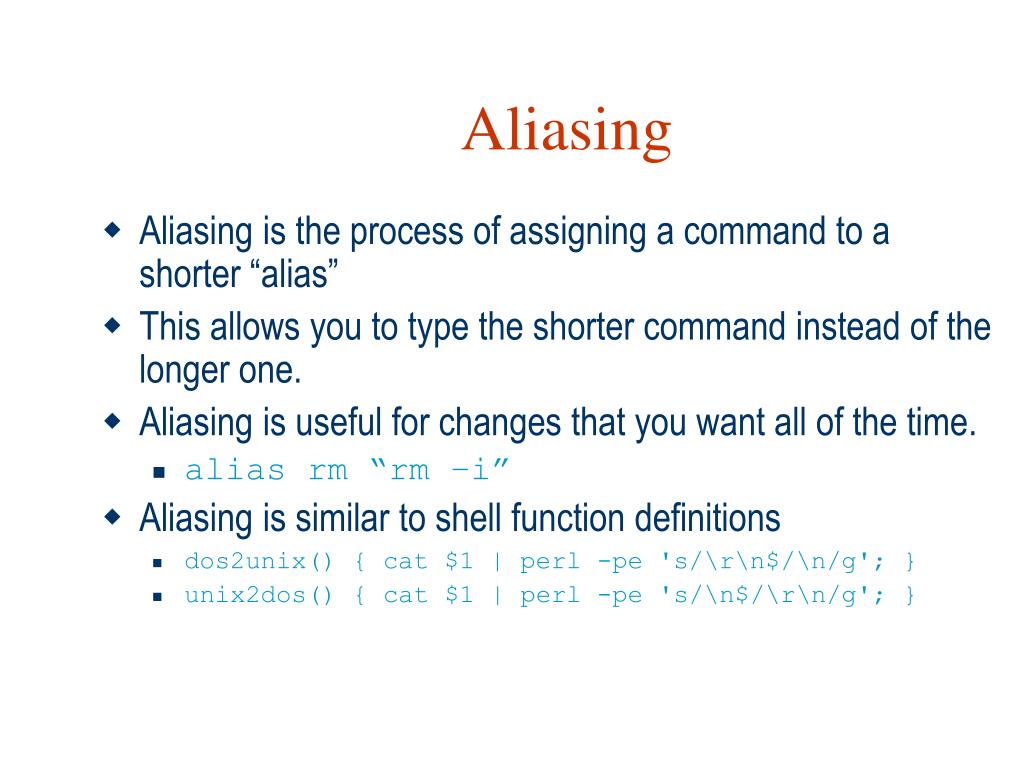 Aliasing

Aliasing is the process of assigning a command to a shorter “alias”

This allows you to type the shorter command instead of the longer one.

Aliasing is useful for changes that you want all of the time.

alias rm “rm –i”

Aliasing is similar to shell function definitions

dos2unix() { cat $1 | perl -pe 's/\r\n$/\n/g'; }

unix2dos() { cat $1 | perl -pe 's/\n$/\r\n/g'; }